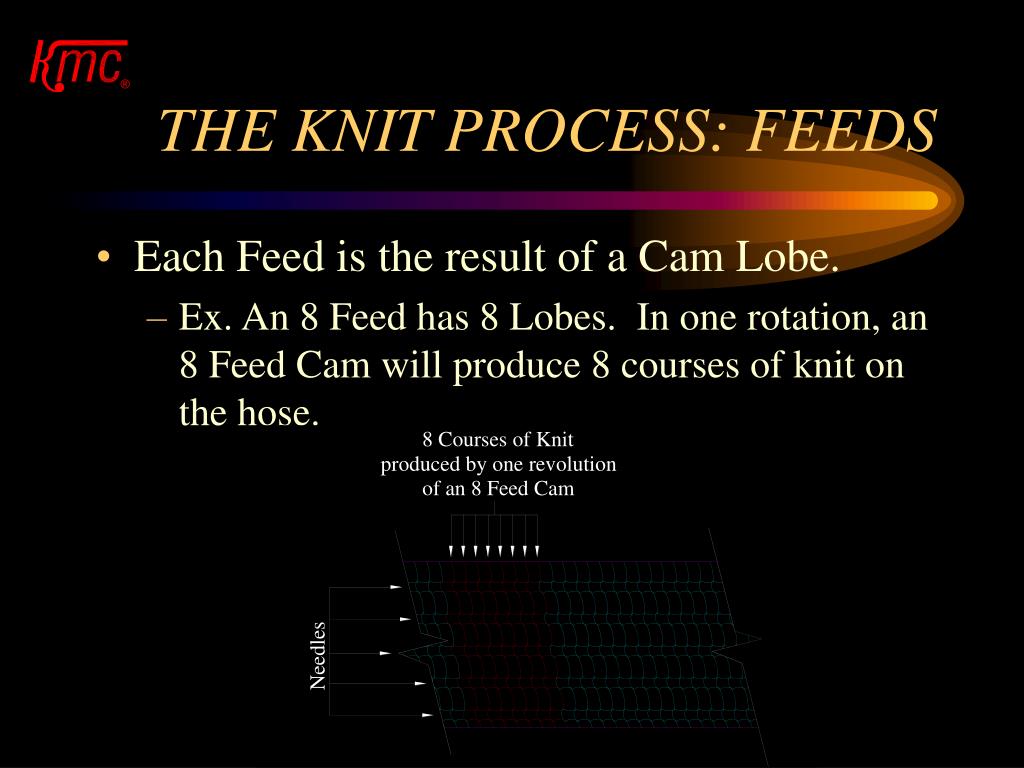 kmc®

THE KNIT PROCESS: FEEDS

• Each Feed is the result of a Cam Lobe.
 – Ex. An 8 Feed has 8 Lobes. In one rotation, an 8 Feed Cam will produce 8 courses of knit on the hose.

8 Courses of Knit produced by one revolution of an 8 Feed Cam

Needles